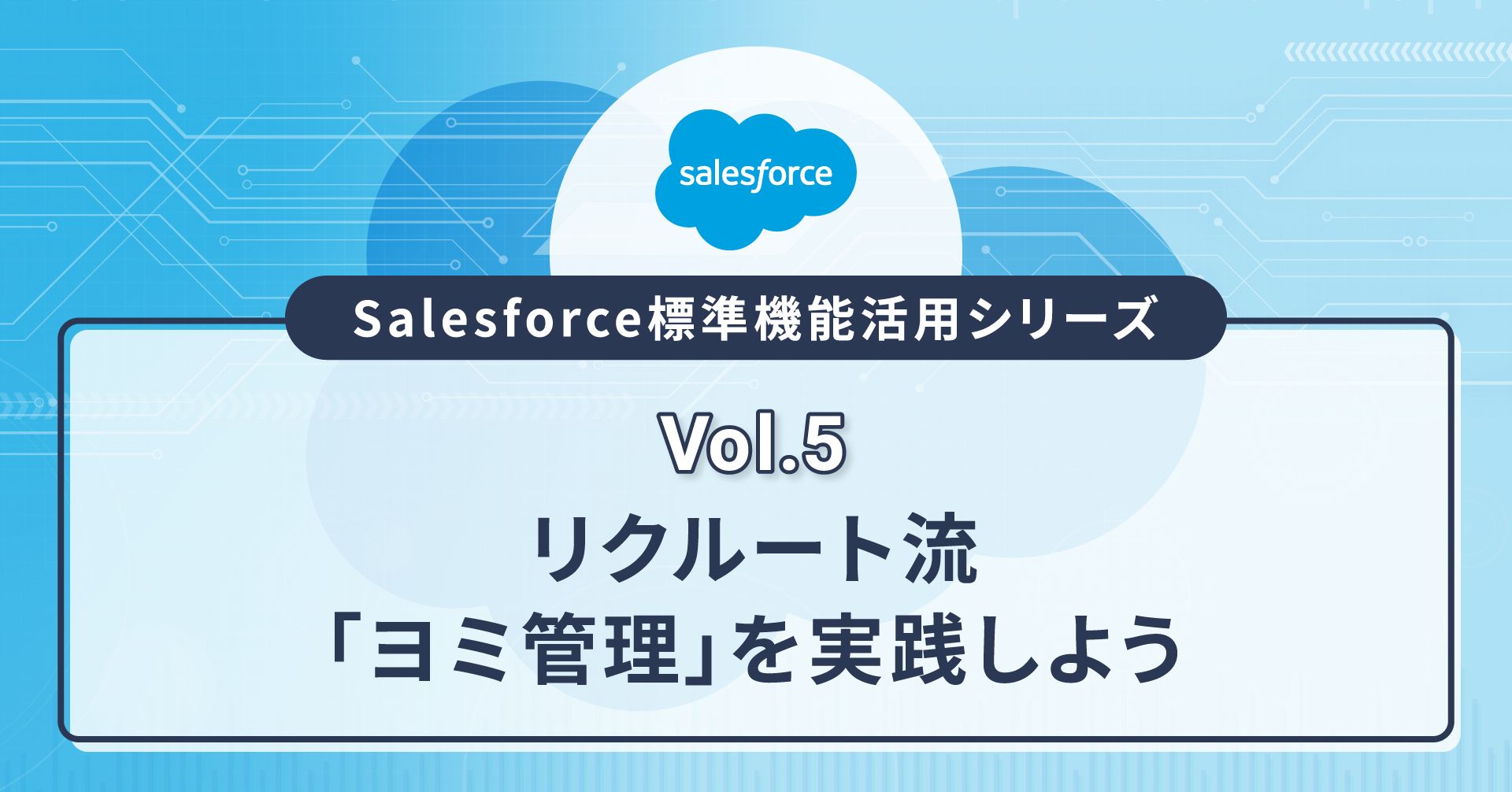 salesforce

Salesforce標準機能活用シリーズ

Vol.5

リクルート流
「ヨミ管理」を実践しよう